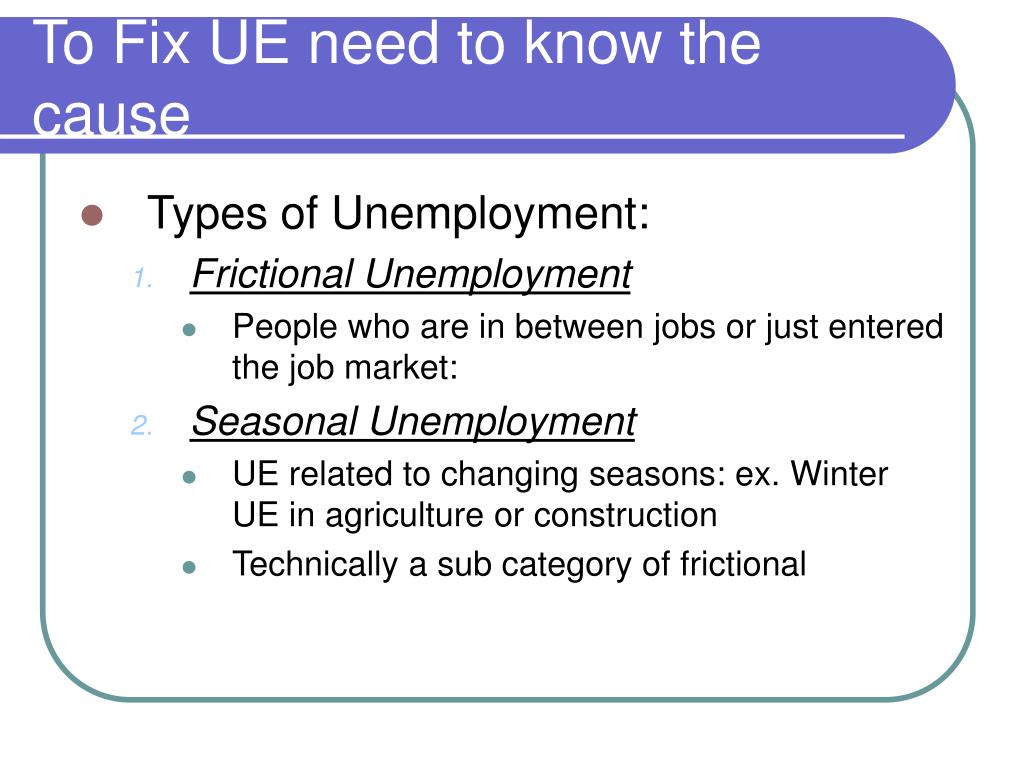 To Fix UE need to know the cause

Types of Unemployment:

1. Frictional Unemployment

People who are in between jobs or just entered the job market:

2. Seasonal Unemployment

UE related to changing seasons: ex. Winter UE in agriculture or construction

Technically a sub category of frictional